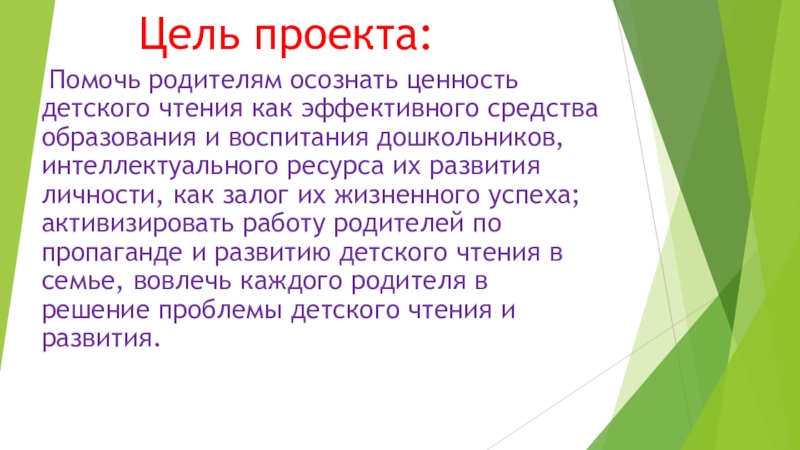 Цель проекта:

Помочь родителям осознать ценность детского чтения как эффективного средства образования и воспитания дошкольников, интеллектуального ресурса их развития личности, как залог их жизненного успеха; активизировать работу родителей по пропаганде и развитию детского чтения в семье, вовлечь каждого родителя в решение проблемы детского чтения и развития.